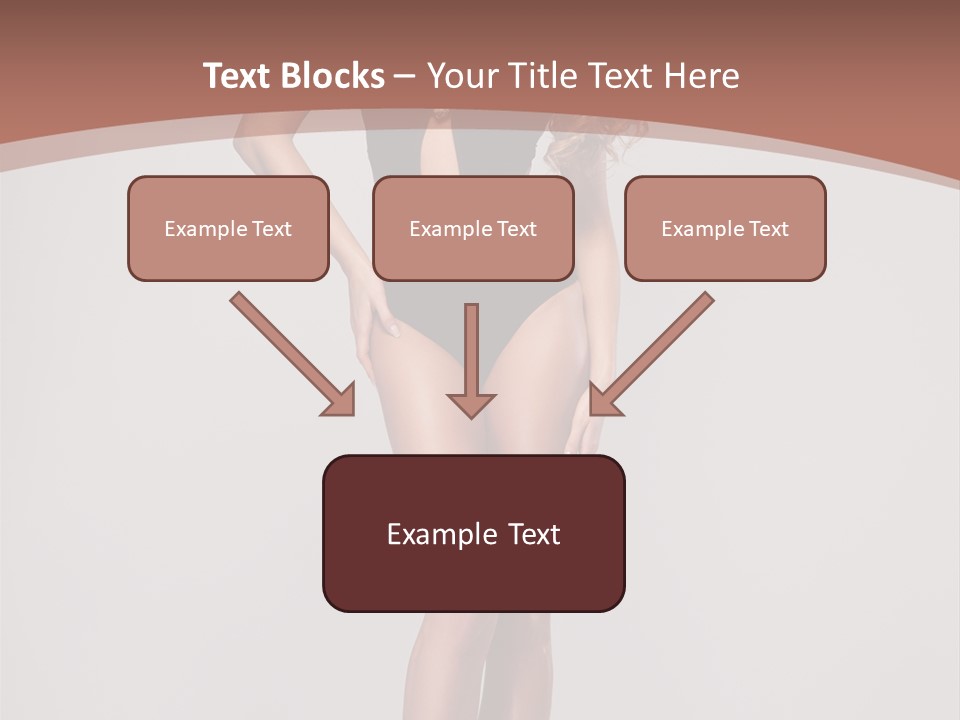 Text Blocks – Your Title Text Here

Example Text

Example Text

Example Text

Example Text